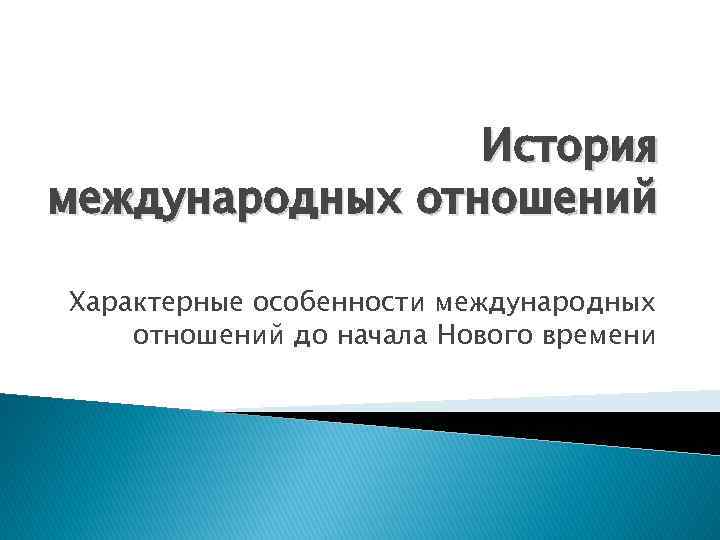 История международных отношений

Характерные особенности международных отношений до начала Нового времени